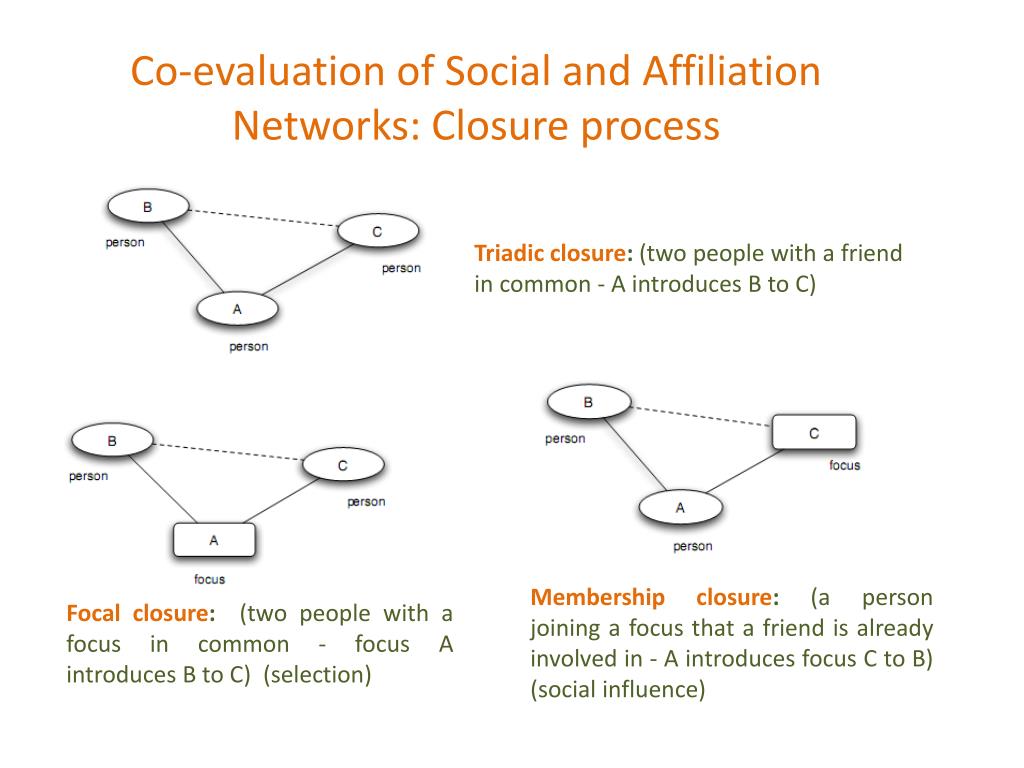 Co-evaluation of Social and Affiliation Networks: Closure process

B
person
C
person
A
person

Triadic closure: (two people with a friend in common - A introduces B to C)

B
person
C
person
A
focus

Focal closure: (two people with a focus in common - focus A introduces B to C) (selection)

B
person
C
focus
A
person

Membership closure: (a person joining a focus that a friend is already involved in - A introduces focus C to B) (social influence)